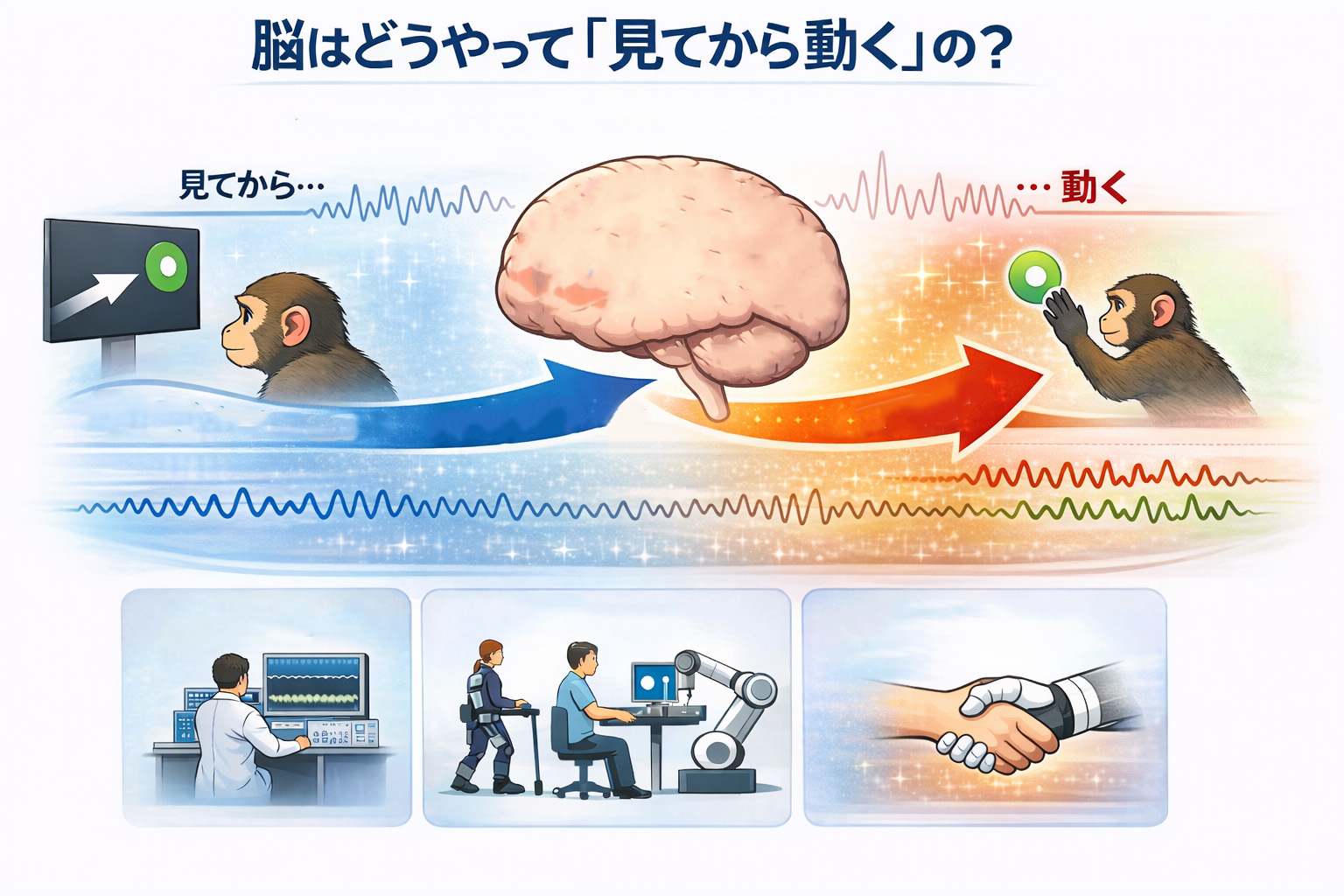 脳はどうやって「見てから動く」の？

見てから…

… 動く